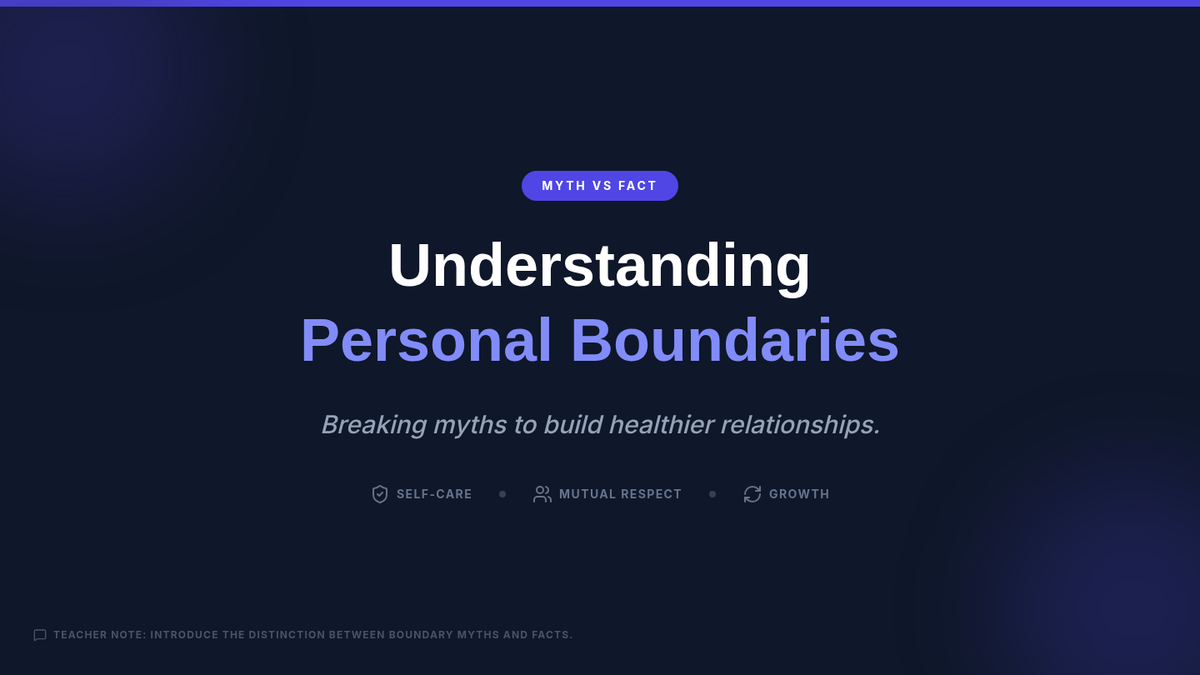 MYTH VS FACT

Understanding
Personal Boundaries

Breaking myths to build healthier relationships.

SELF-CARE • MUTUAL RESPECT • GROWTH

TEACHER NOTE: INTRODUCE THE DISTINCTION BETWEEN BOUNDARY MYTHS AND FACTS.